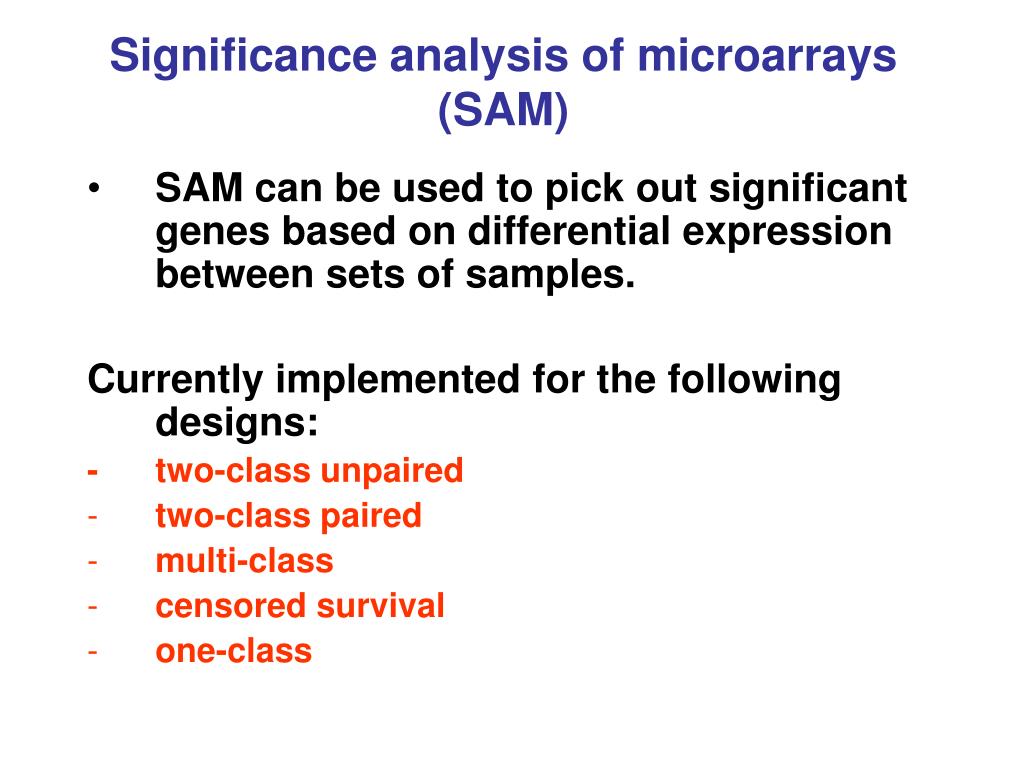 Significance analysis of microarrays (SAM)

• SAM can be used to pick out significant genes based on differential expression between sets of samples.

Currently implemented for the following designs:
- two-class unpaired
- two-class paired
- multi-class
- censored survival
- one-class